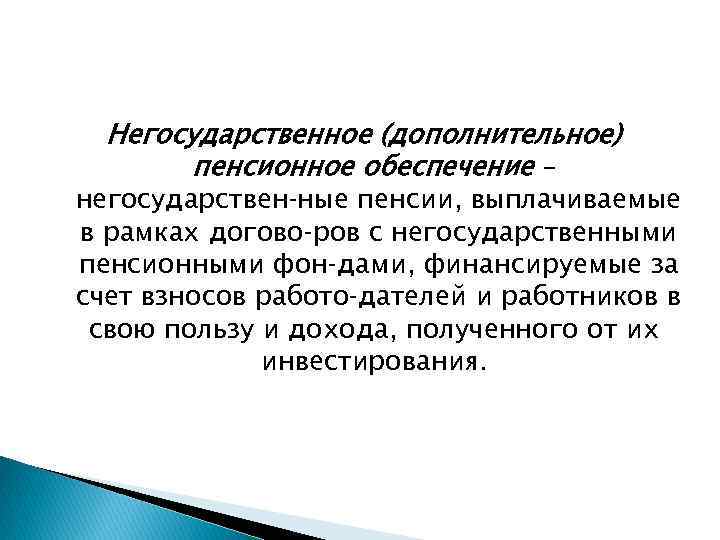 Негосударственное (дополнительное) пенсионное обеспечение – негосударствен-ные пенсии, выплачиваемые в рамках догово-ров с негосударственными пенсионными фон-дами, финансируемые за счет взносов работо-дателей и работников в свою пользу и дохода, полученного от их инвестирования.